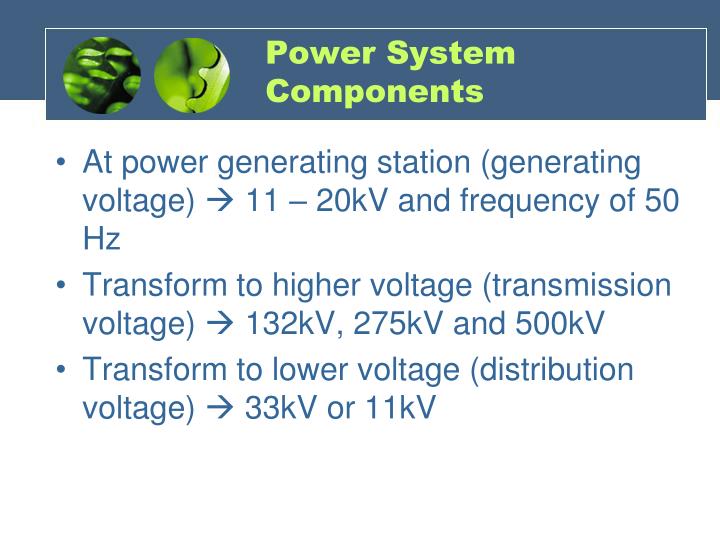 Power System Components

• At power generating station (generating voltage) → 11 – 20kV and frequency of 50 Hz

• Transform to higher voltage (transmission voltage) → 132kV, 275kV and 500kV

• Transform to lower voltage (distribution voltage) → 33kV or 11kV